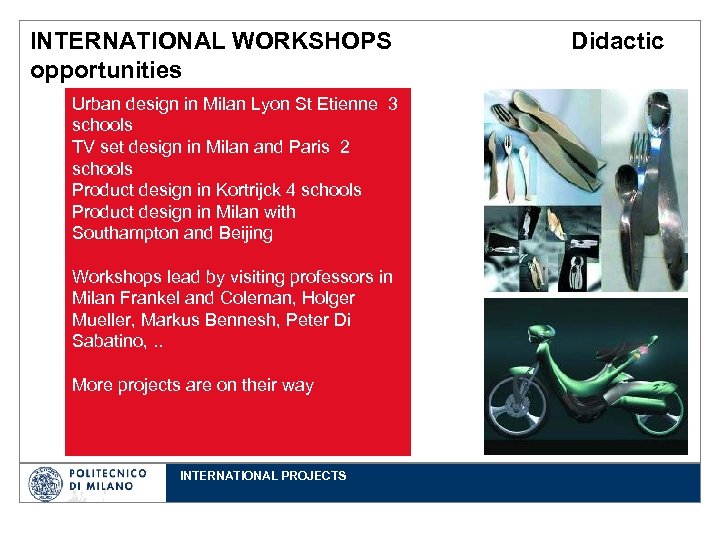 INTERNATIONAL WORKSHOPS Didactic opportunities

Urban design in Milan Lyon St Etienne 3 schools
TV set design in Milan and Paris 2 schools
Product design in Kortrijck 4 schools
Product design in Milan with Southampton and Beijing

Workshops lead by visiting professors in Milan Frankel and Coleman, Holger Mueller, Markus Bennesh, Peter Di Sabatino, ..

More projects are on their way

POLITECNICO DI MILANO

INTERNATIONAL PROJECTS